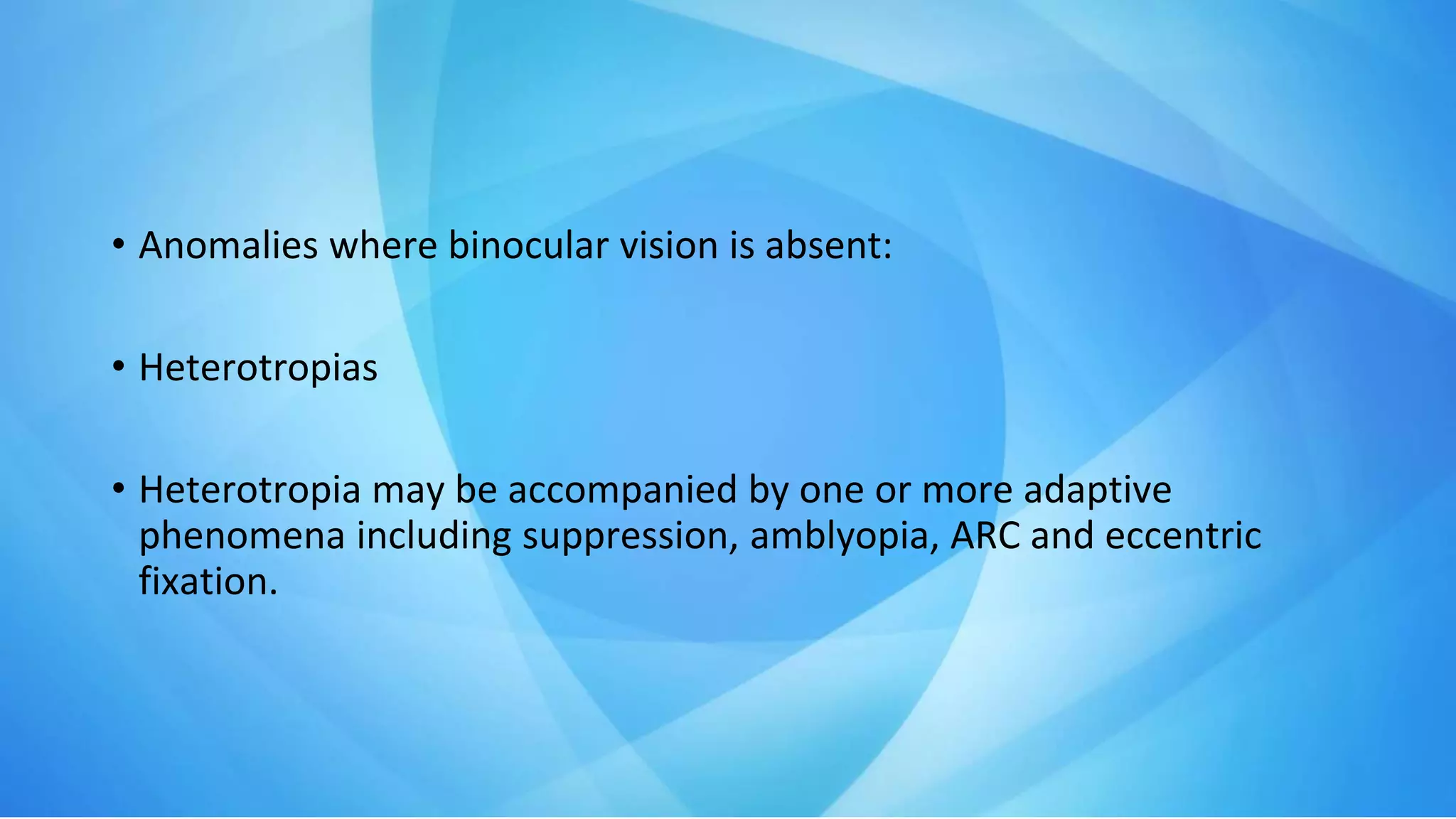 • Anomalies where binocular vision is absent:

• Heterotropias

• Heterotropia may be accompanied by one or more adaptive phenomena including suppression, amblyopia, ARC and eccentric fixation.